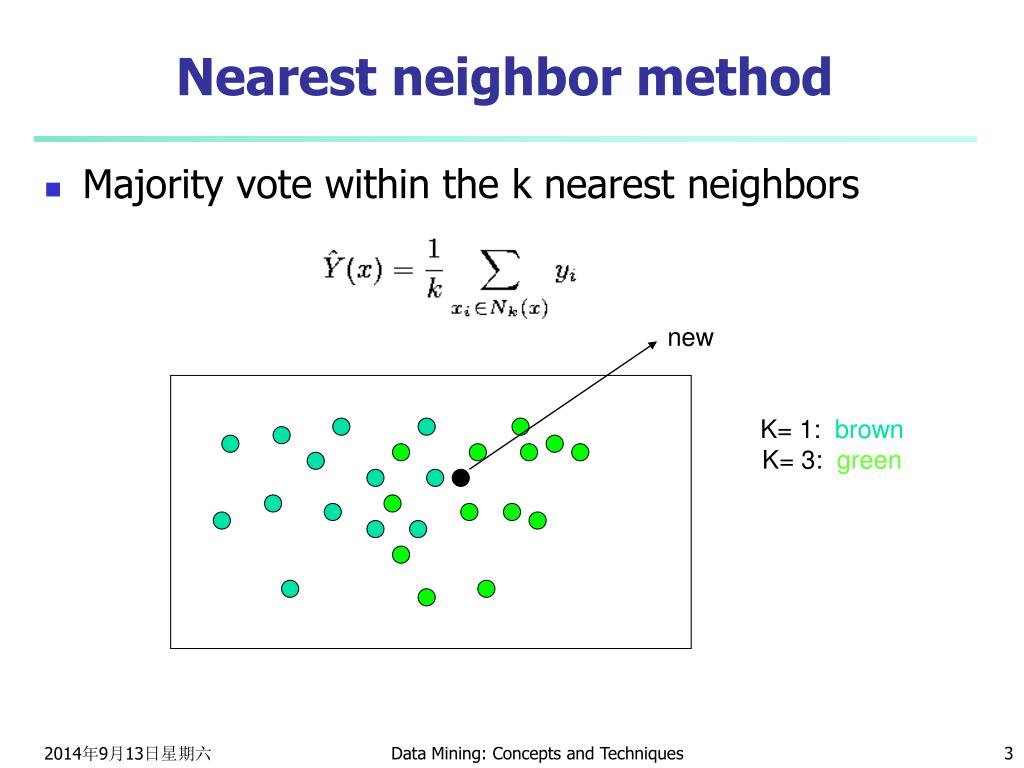 Nearest neighbor method

Majority vote within the k nearest neighbors

$\hat{Y}(x) = \frac{1}{k} \sum_{x_i \in N_k(x)} y_i$

new

K= 1: brown
K= 3: green

2014年9月13日星期六

Data Mining: Concepts and Techniques

3